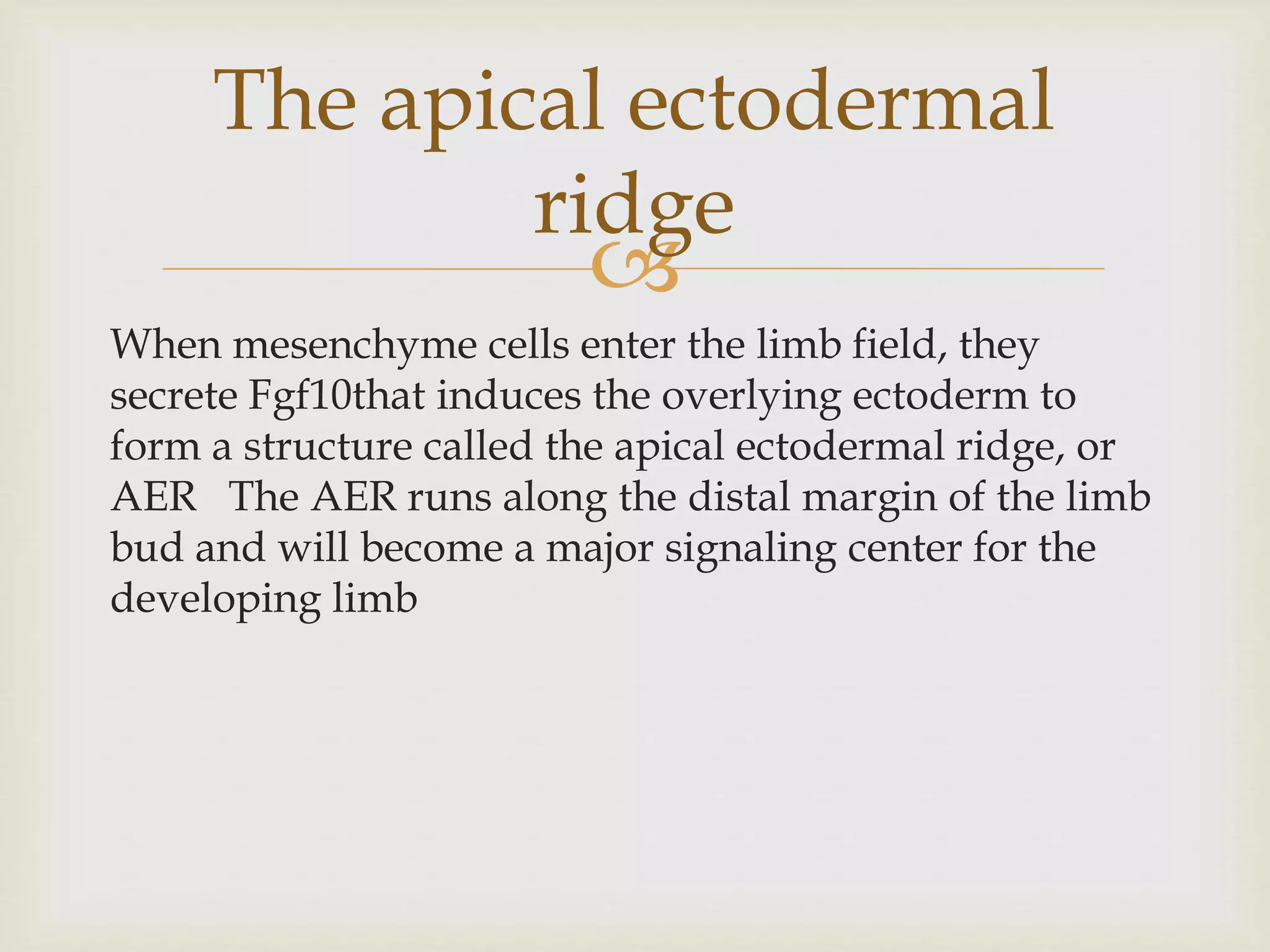 The apical ectodermal ridge

When mesenchyme cells enter the limb field, they secrete Fgf10that induces the overlying ectoderm to form a structure called the apical ectodermal ridge, or AER   The AER runs along the distal margin of the limb bud and will become a major signaling center for the developing limb